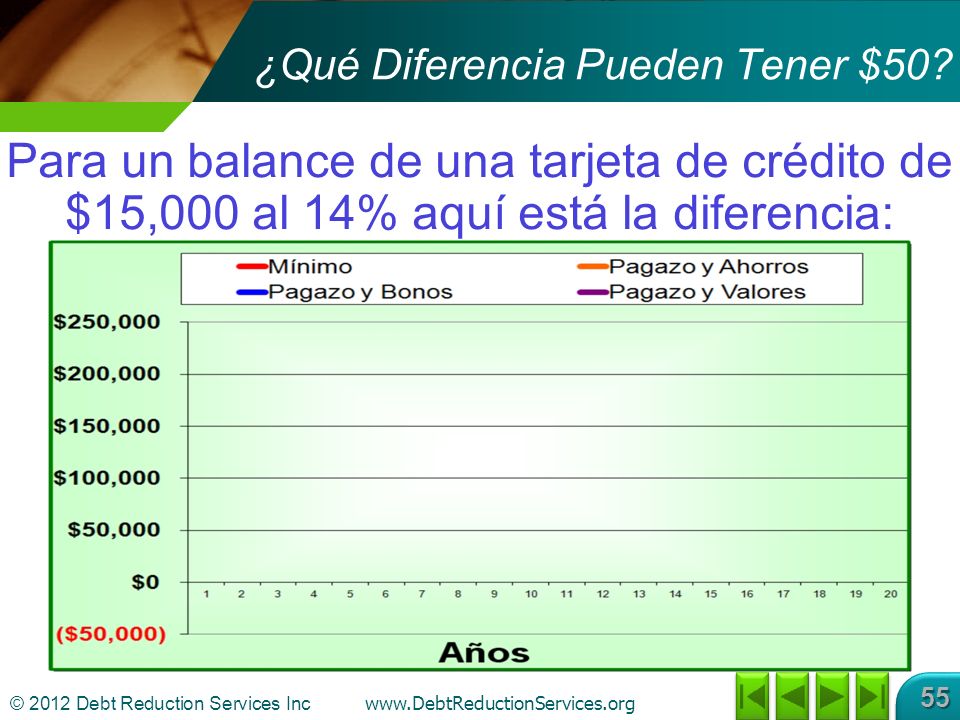 ¿Qué Diferencia Pueden Tener $50?

Para un balance de una tarjeta de crédito de $15,000 al 14% aquí está la diferencia:

Mínimo
Pagazo y Ahorros
Pagazo y Bonos
Pagazo y Valores

$250,000
$200,000
$150,000
$100,000
$50,000
$0
($50,000)

1 2 3 4 5 6 7 8 9 10 11 12 13 14 15 16 17 18 19 20

Años

© 2012 Debt Reduction Services Inc www.DebtReductionServices.org

55